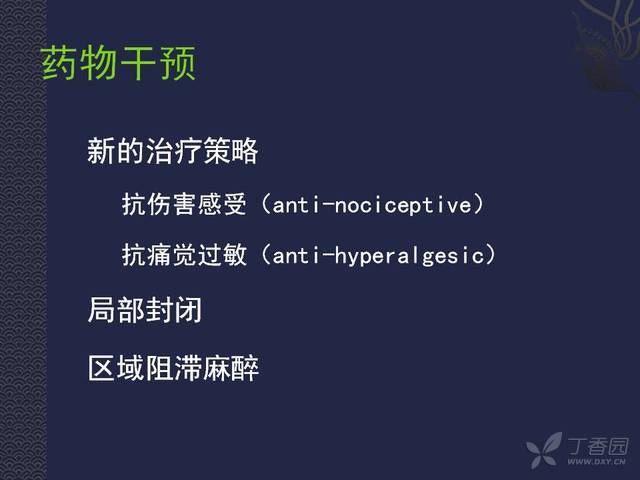 药物干预

新的治疗策略

抗伤害感受（anti-nociceptive）

抗痛觉过敏（anti-hyperalgesic）

局部封闭

区域阻滞麻醉

丁香园
WWW.DXY.CN